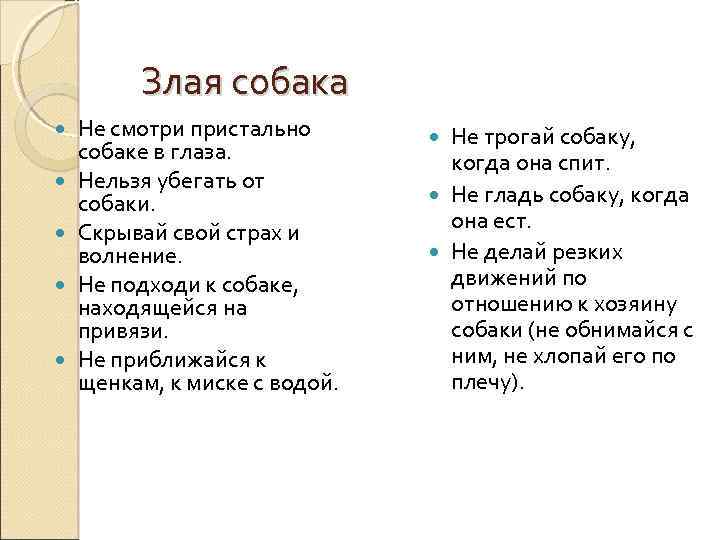 Злая собака

- Не смотри пристально собаке в глаза.
- Нельзя убегать от собаки.
- Скрывай свой страх и волнение.
- Не подходи к собаке, находящейся на привязи.
- Не приближайся к щенкам, к миске с водой.

- Не трогай собаку, когда она спит.
- Не гладь собаку, когда она ест.
- Не делай резких движений по отношению к хозяину собаки (не обнимайся с ним, не хлопай его по плечу).